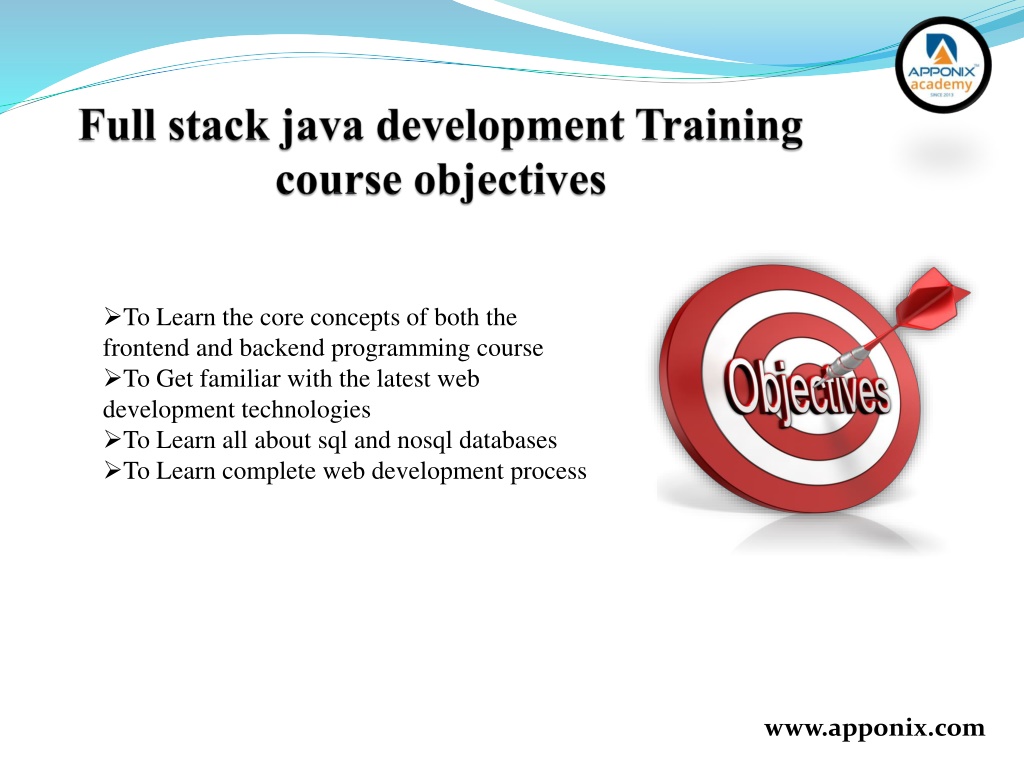 APPONIX academy SINCE 2013

Full stack java development Training course objectives

➢To Learn the core concepts of both the frontend and backend programming course
➢To Get familiar with the latest web development technologies
➢To Learn all about sql and nosql databases
➢To Learn complete web development process

Objectives

www.apponix.com